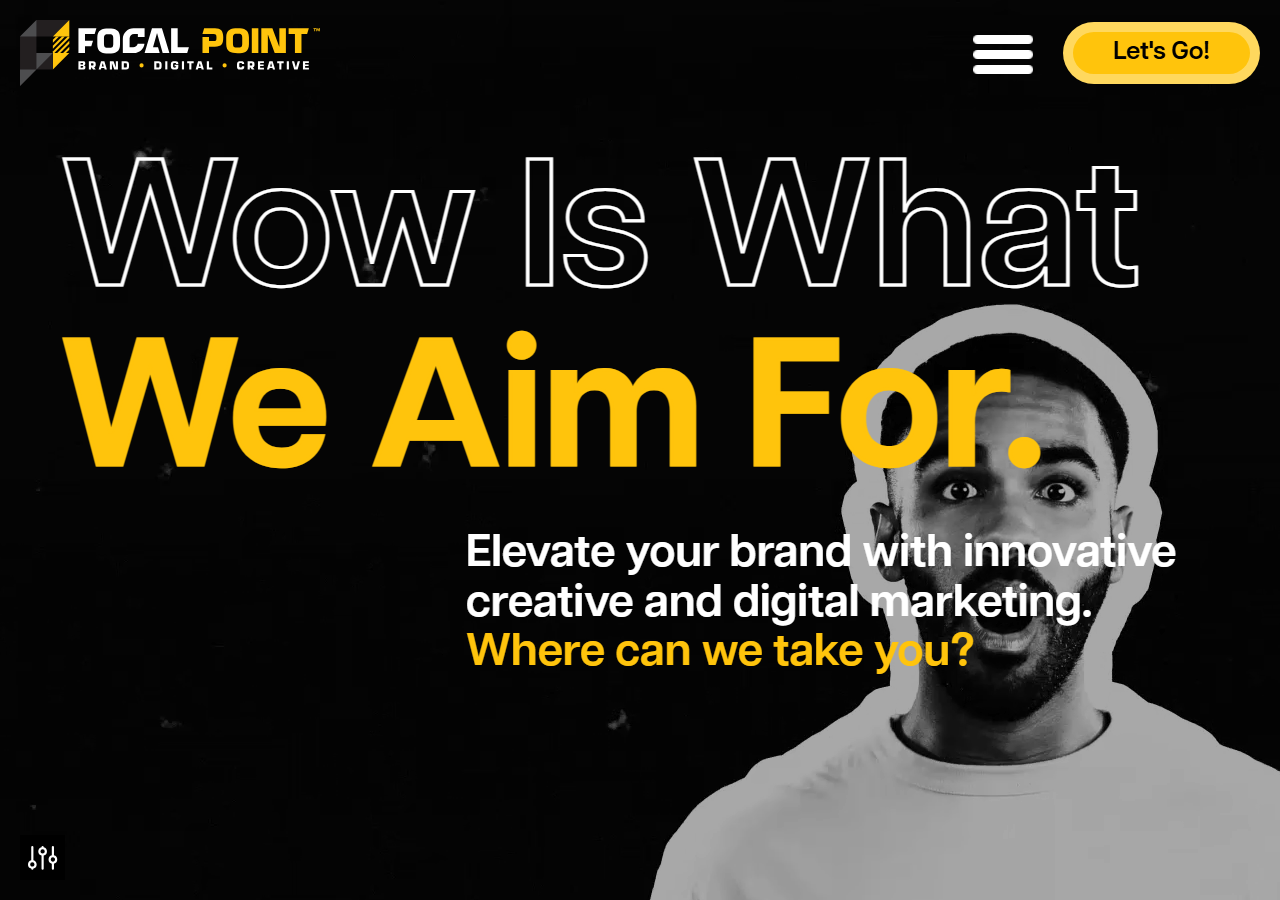 FOCAL POINT™
BRAND • DIGITAL • CREATIVE

Let's Go!

Wow Is What
We Aim For.

Elevate your brand with innovative creative and digital marketing.
Where can we take you?